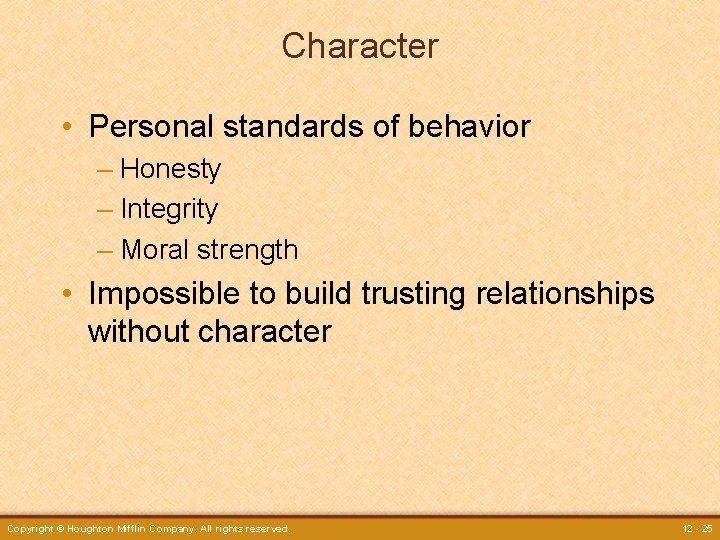 Character

• Personal standards of behavior
  – Honesty
  – Integrity
  – Moral strength
• Impossible to build trusting relationships without character

Copyright © Houghton Mifflin Company. All rights reserved.

12 - 25